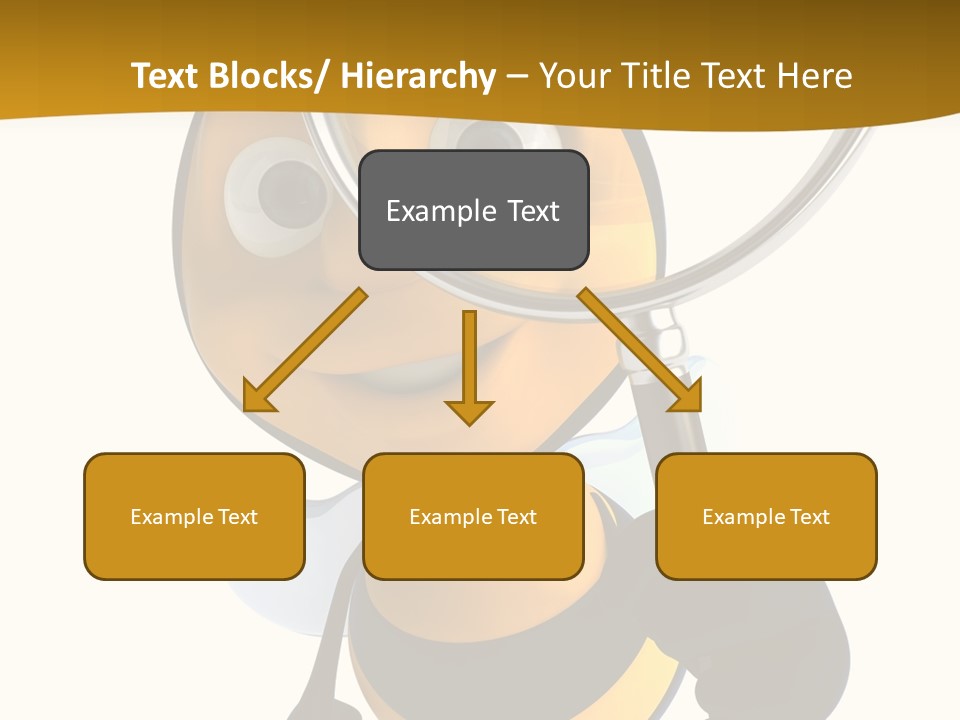 Text Blocks/ Hierarchy – Your Title Text Here

Example Text

Example Text

Example Text

Example Text